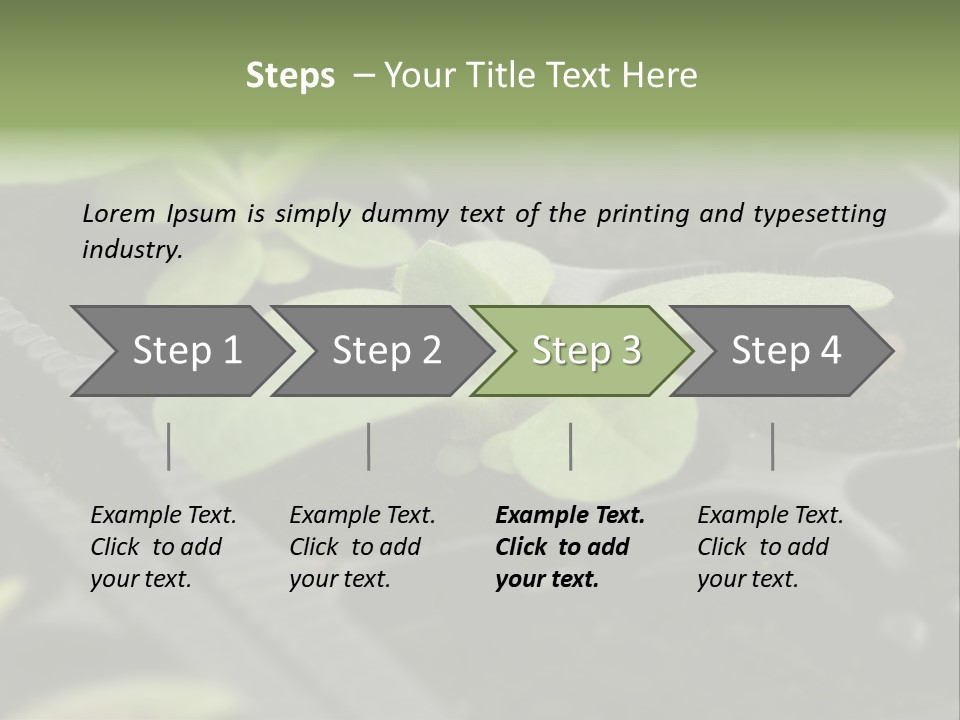 Steps – Your Title Text Here

Lorem Ipsum is simply dummy text of the printing and typesetting industry.

Step 1

Step 2

Step 3

Step 4

Example Text. Click to add your text.

Example Text. Click to add your text.

Example Text. Click to add your text.

Example Text. Click to add your text.